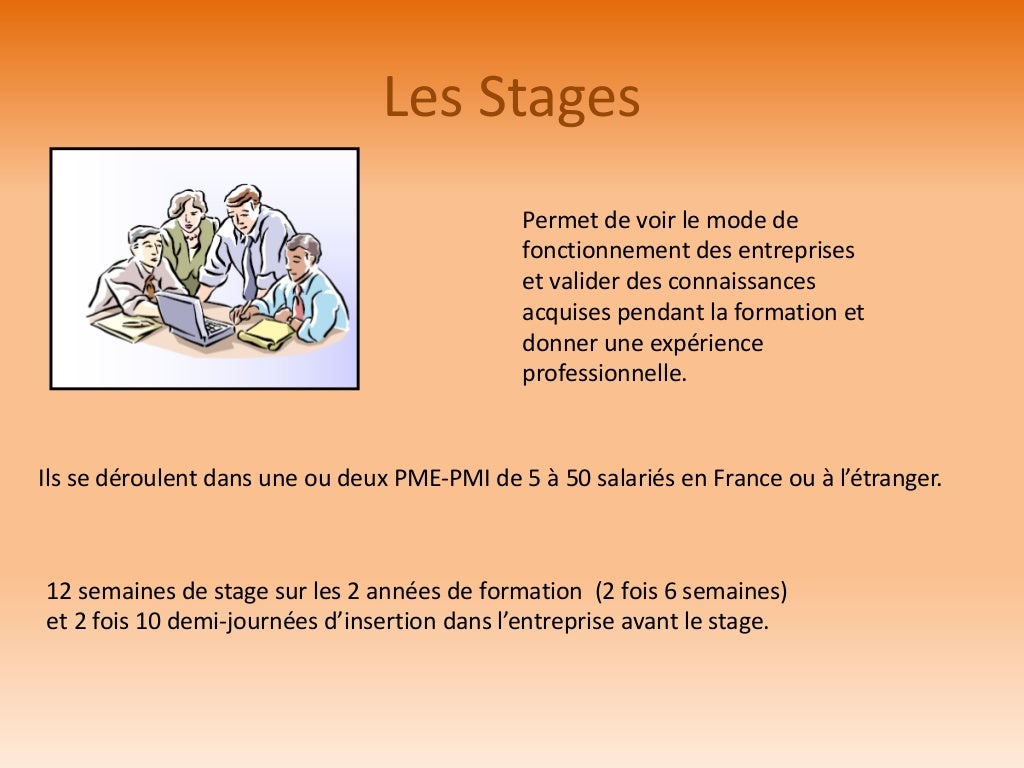 Les Stages

Permet de voir le mode de fonctionnement des entreprises et valider des connaissances acquises pendant la formation et donner une expérience professionnelle.

Ils se déroulent dans une ou deux PME-PMI de 5 à 50 salariés en France ou à l'étranger.

12 semaines de stage sur les 2 années de formation (2 fois 6 semaines) et 2 fois 10 demi-journées d'insertion dans l'entreprise avant le stage.